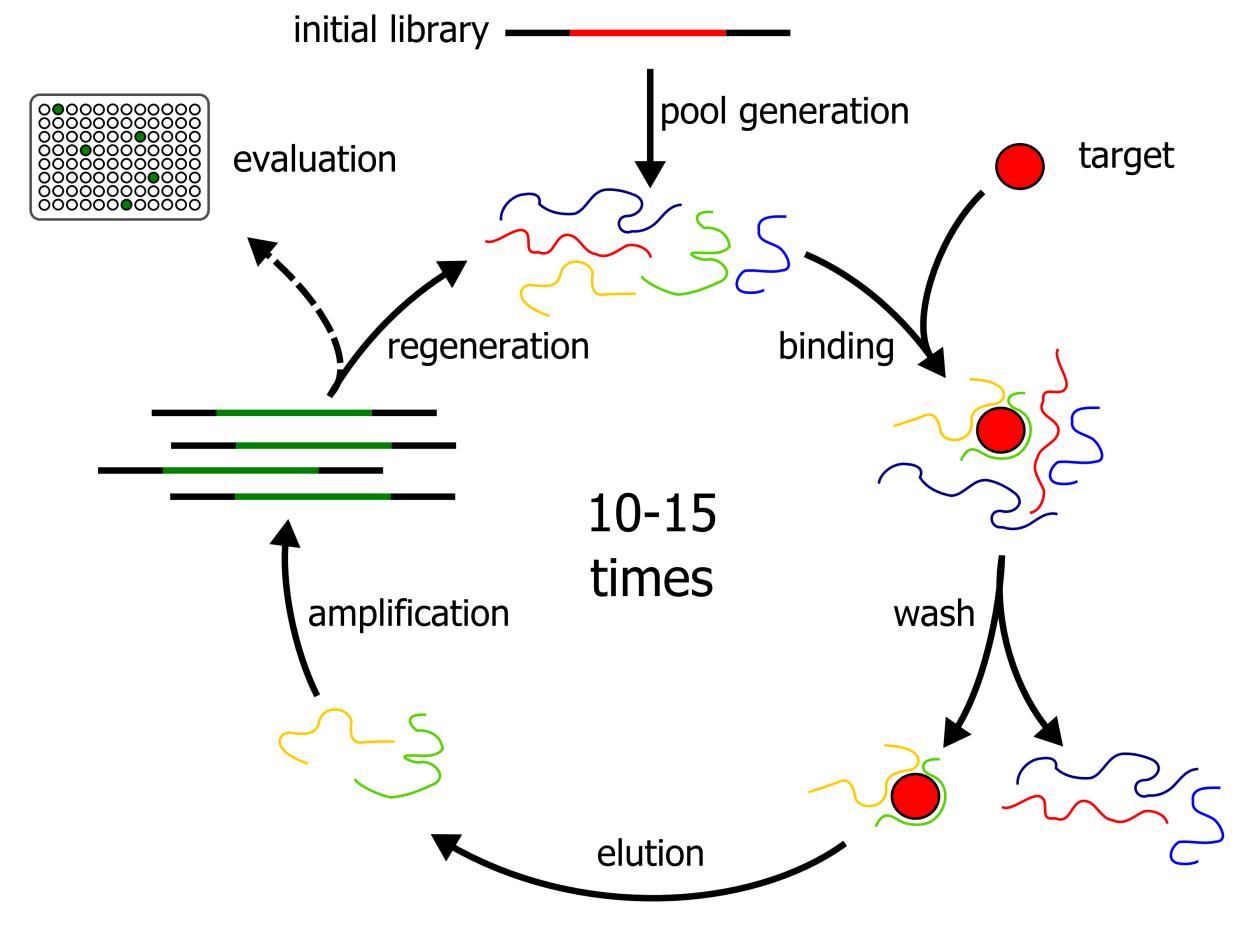 initial library

pool generation

evaluation

target

regeneration

binding

10-15
times

amplification

wash

elution